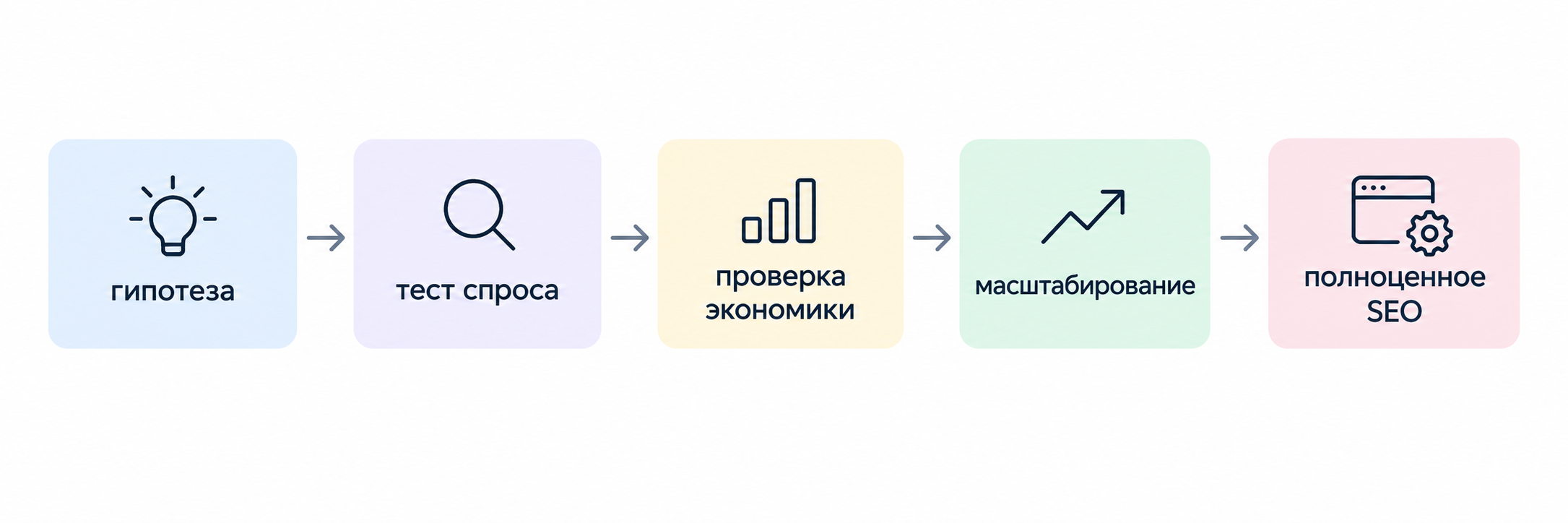 гипотеза

тест спроса

проверка экономики

масштабирование

полноценное SEO